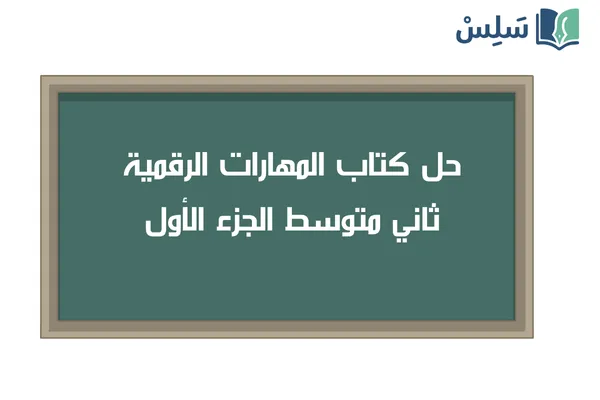 سَلِسْ

حل كتاب المهارات الرقمية ثاني متوسط الجزء الأول